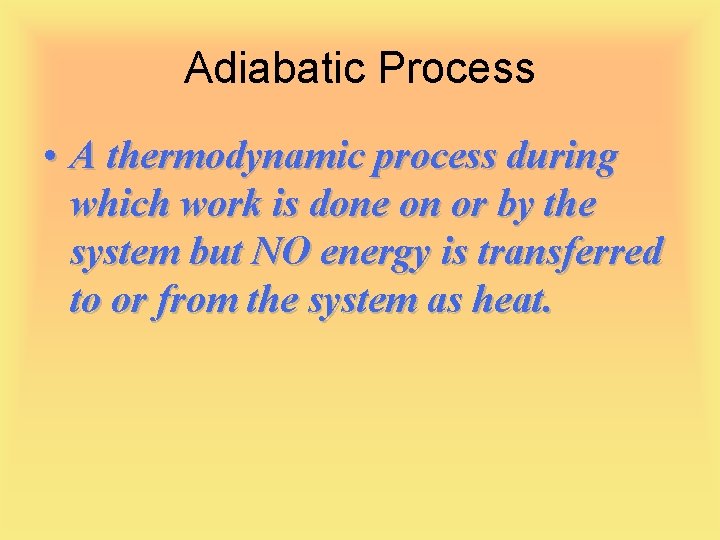 Adiabatic Process

• A thermodynamic process during which work is done on or by the system but NO energy is transferred to or from the system as heat.